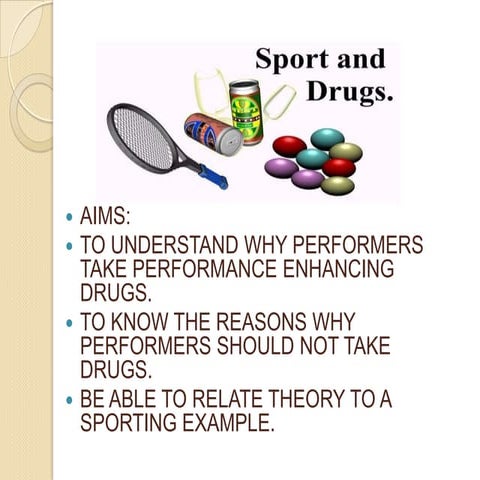 Sport and Drugs.

• AIMS:
• TO UNDERSTAND WHY PERFORMERS TAKE PERFORMANCE ENHANCING DRUGS.
• TO KNOW THE REASONS WHY PERFORMERS SHOULD NOT TAKE DRUGS.
• BE ABLE TO RELATE THEORY TO A SPORTING EXAMPLE.